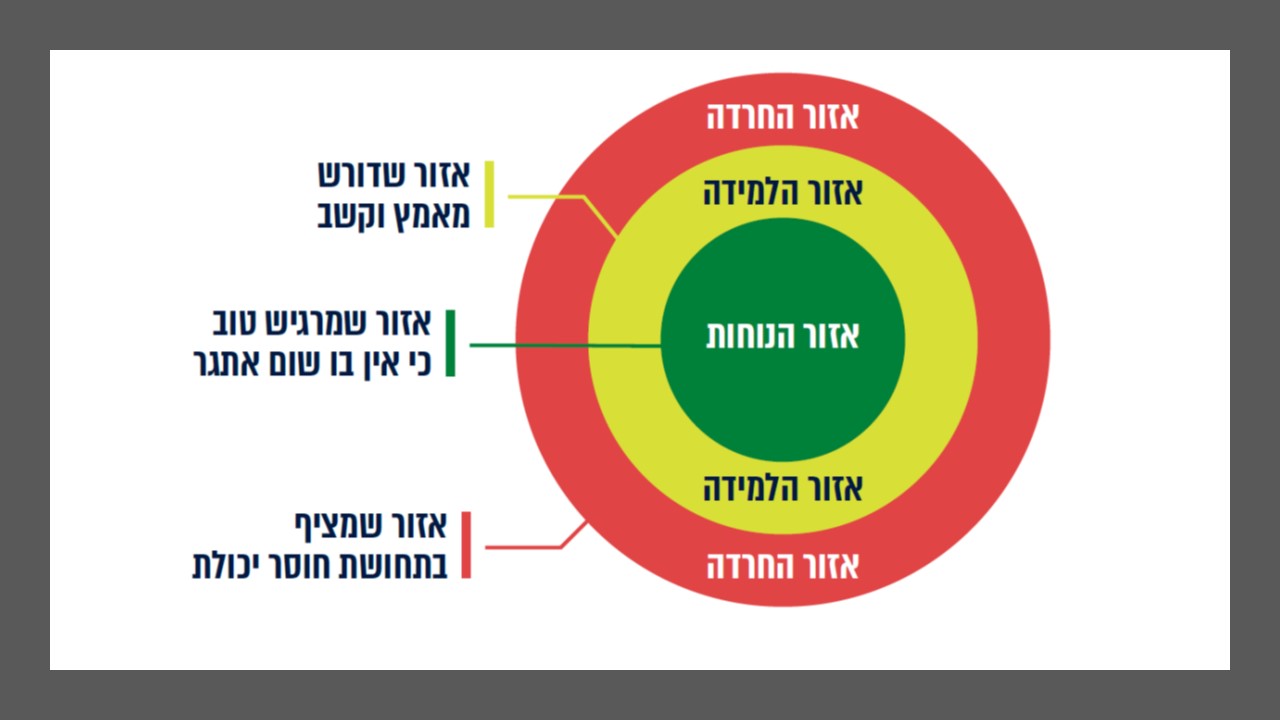 אזור החרדה

אזור הלמידה

אזור הנוחות

אזור הלמידה

אזור החרדה

אזור שדורש מאמץ וקשב

אזור שמרגיש טוב כי אין בו שום אתגר

אזור שמציף בתחושת חוסר יכולת